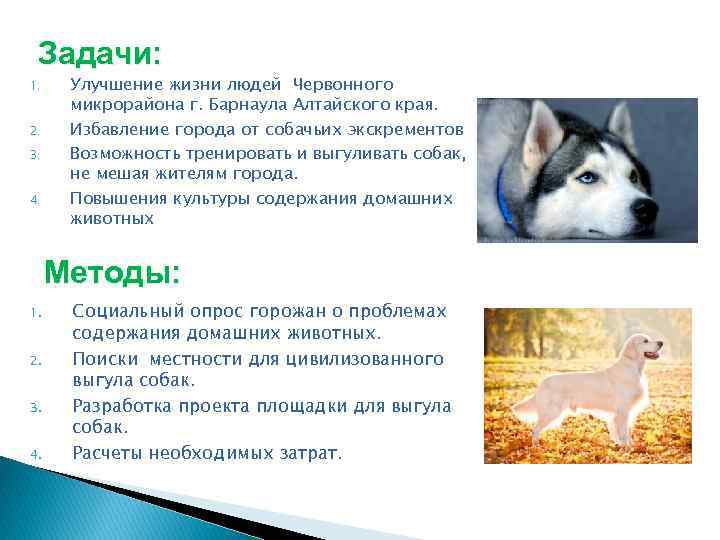 Задачи:

1. Улучшение жизни людей Червонного микрорайона г. Барнаула Алтайского края.
2. Избавление города от собачьих экскрементов
3. Возможность тренировать и выгуливать собак, не мешая жителям города.
4. Повышения культуры содержания домашних животных

Методы:

1. Социальный опрос горожан о проблемах содержания домашних животных.
2. Поиски местности для цивилизованного выгула собак.
3. Разработка проекта площадки для выгула собак.
4. Расчеты необходимых затрат.